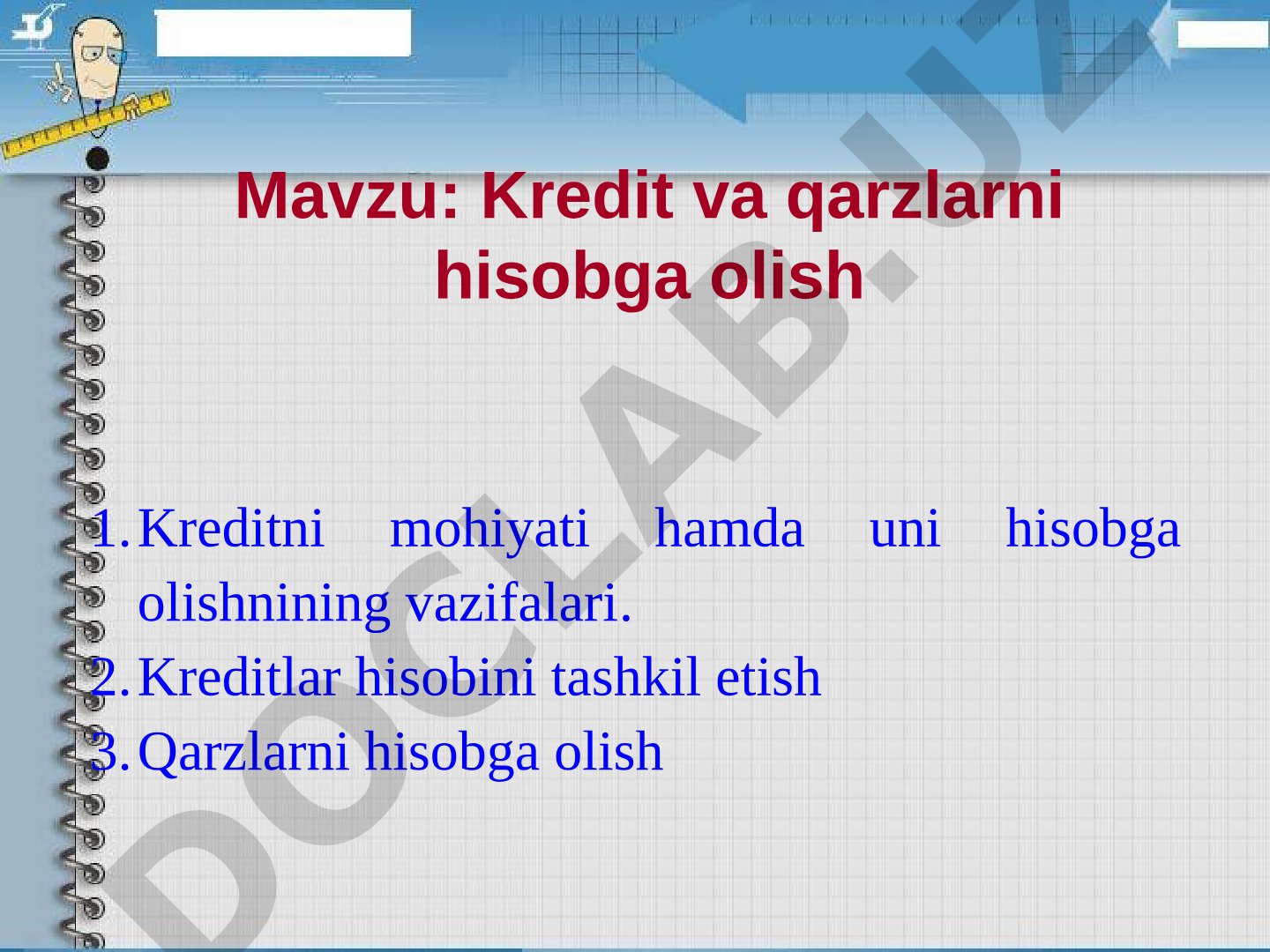 Mavzu: Kredit va qarzlarni hisobga olish

1. Kreditni mohiyati hamda uni hisobga olishnining vazifalari.
2. Kreditlar hisobini tashkil etish
3. Qarzlarni hisobga olish

DOCLAB.UZ